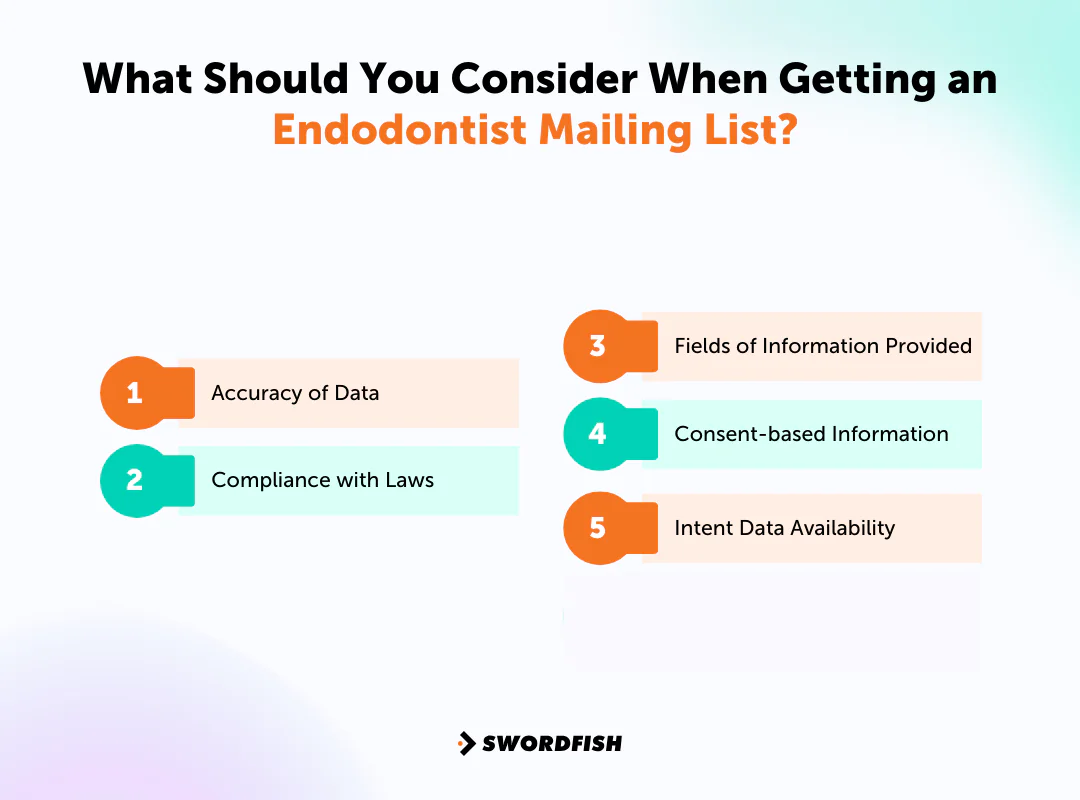 What Should You Consider When Getting an Endodontist Mailing List?

1 Accuracy of Data

2 Compliance with Laws

3 Fields of Information Provided

4 Consent-based Information

5 Intent Data Availability

SWORDFISH